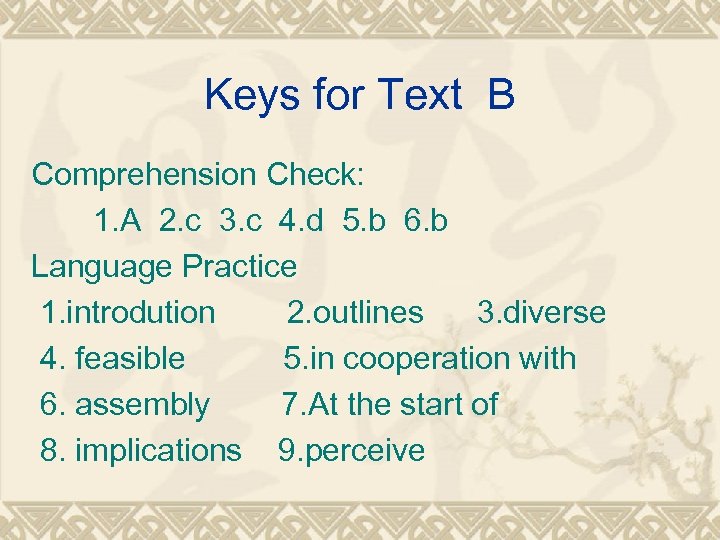 Keys for Text B

Comprehension Check:

1.A 2.c 3.c 4.d 5.b 6.b

Language Practice

1.introdution 2.outlines 3.diverse

4. feasible 5.in cooperation with

6. assembly 7.At the start of

8. implications 9.perceive